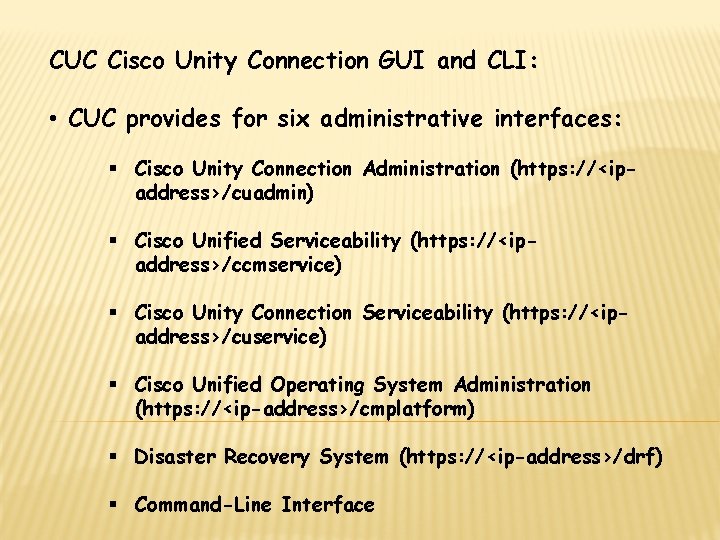 CUC Cisco Unity Connection GUI and CLI:

• CUC provides for six administrative interfaces:

▪ Cisco Unity Connection Administration (https://<ip-address>/cuadmin)

▪ Cisco Unified Serviceability (https://<ip-address>/ccmservice)

▪ Cisco Unity Connection Serviceability (https://<ip-address>/cuservice)

▪ Cisco Unified Operating System Administration (https://<ip-address>/cmplatform)

▪ Disaster Recovery System (https://<ip-address>/drf)

▪ Command-Line Interface